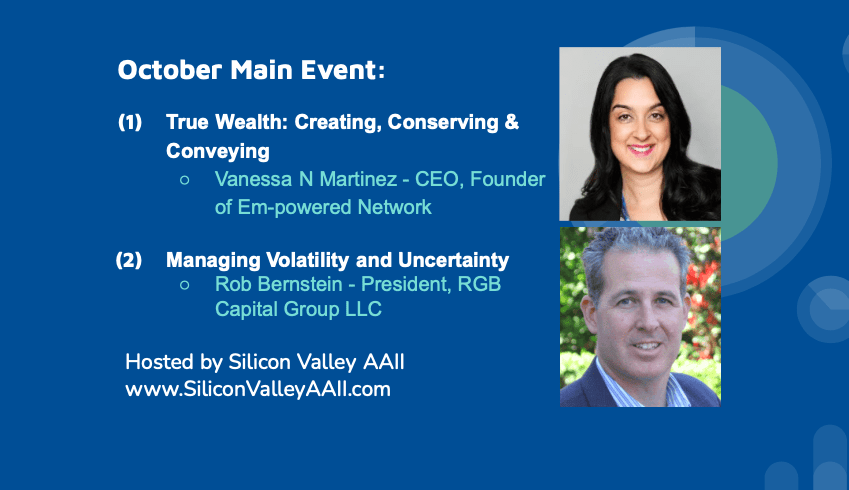 October Main Event:

(1) True Wealth: Creating, Conserving & Conveying

○ Vanessa N Martinez - CEO, Founder of Em-powered Network

(2) Managing Volatility and Uncertainty

○ Rob Bernstein - President, RGB Capital Group LLC

Hosted by Silicon Valley AAII
www.SiliconValleyAAII.com